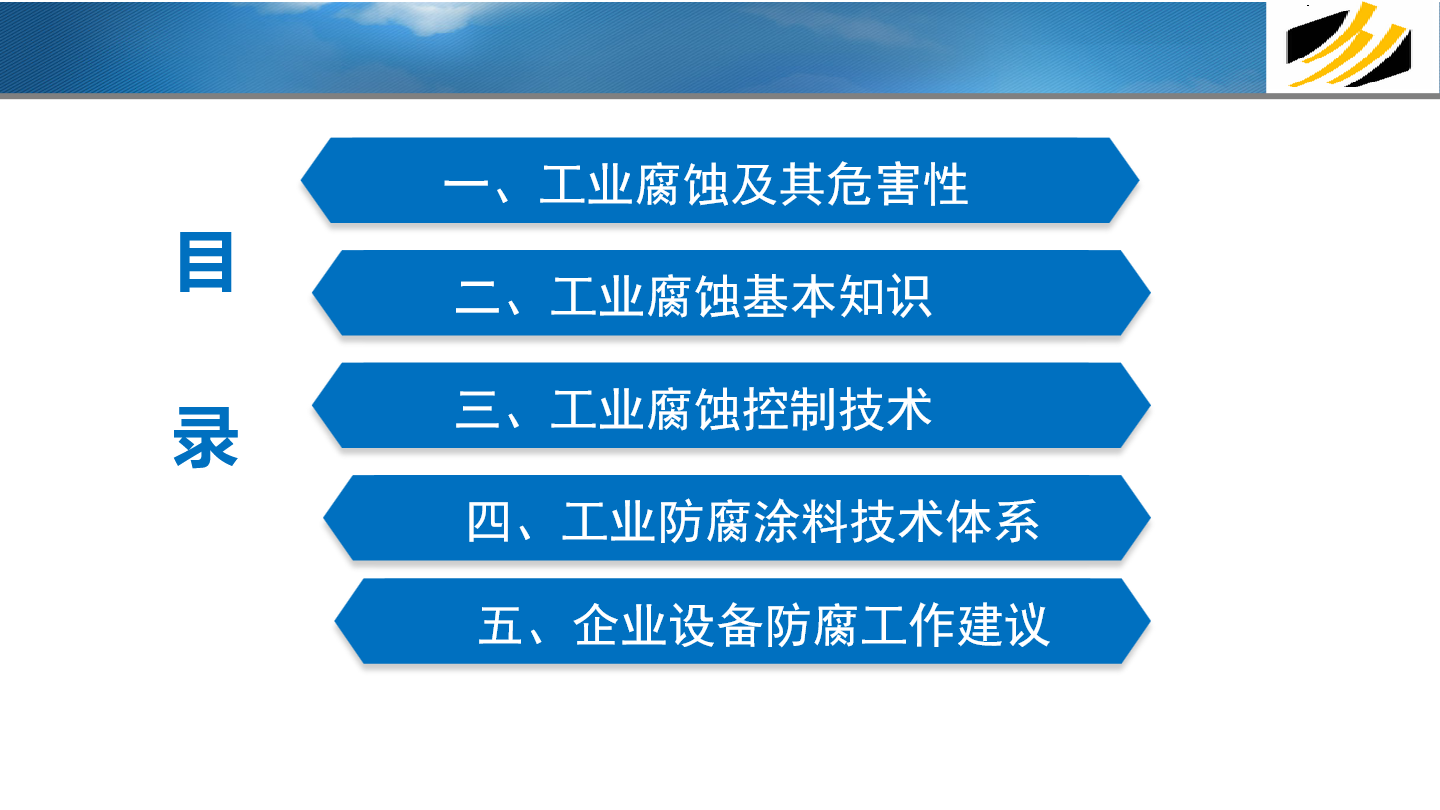 目

录

一、工业腐蚀及其危害性

二、工业腐蚀基本知识

三、工业腐蚀控制技术

四、工业防腐涂料技术体系

五、企业设备防腐工作建议